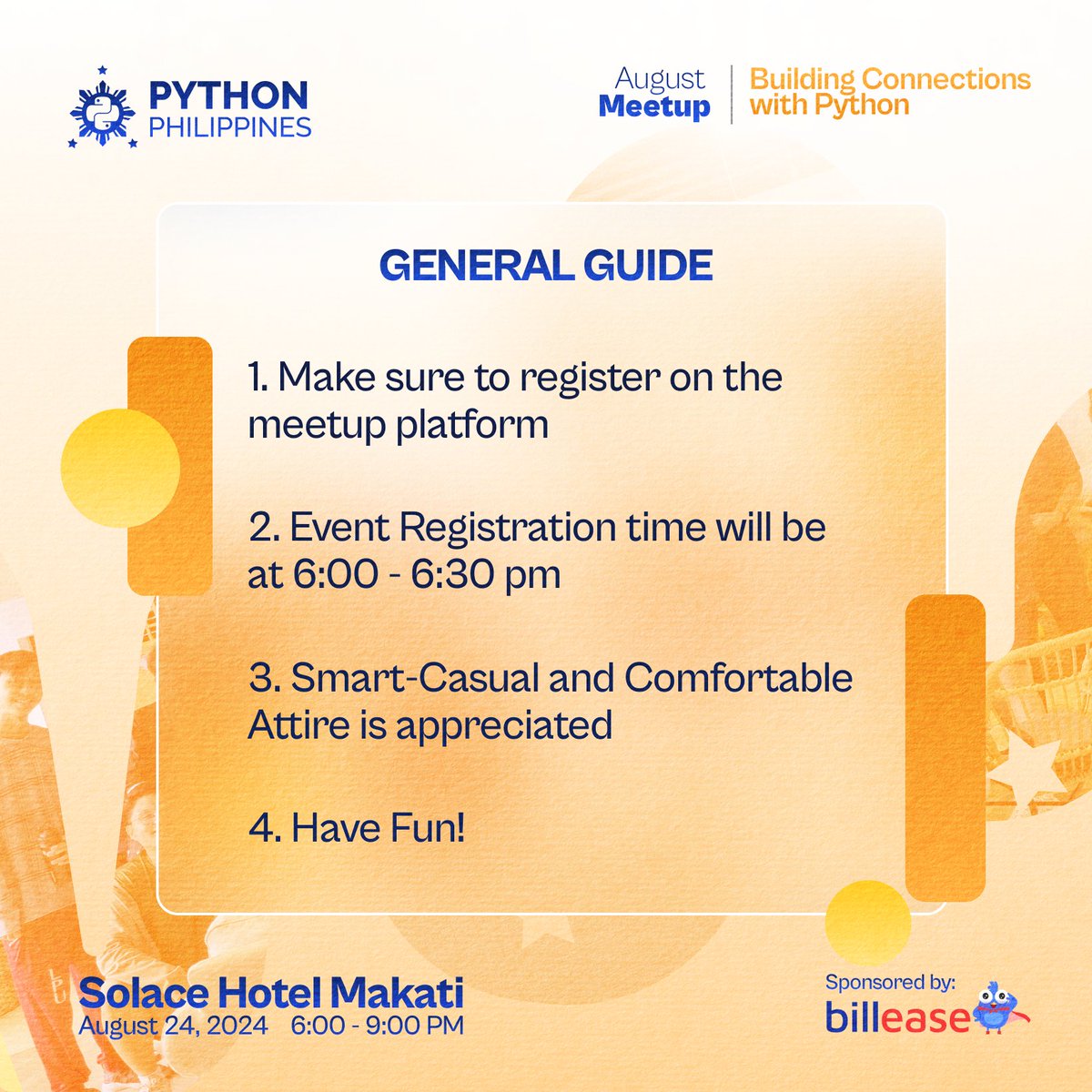 PYTHON PHILIPPINES

August Meetup

Building Connections with Python

GENERAL GUIDE

1. Make sure to register on the meetup platform

2. Event Registration time will be at 6:00 - 6:30 pm

3. Smart-Casual and Comfortable Attire is appreciated

4. Have Fun!

Solace Hotel Makati
August 24, 2024 6:00 - 9:00 PM

Sponsored by:
billease